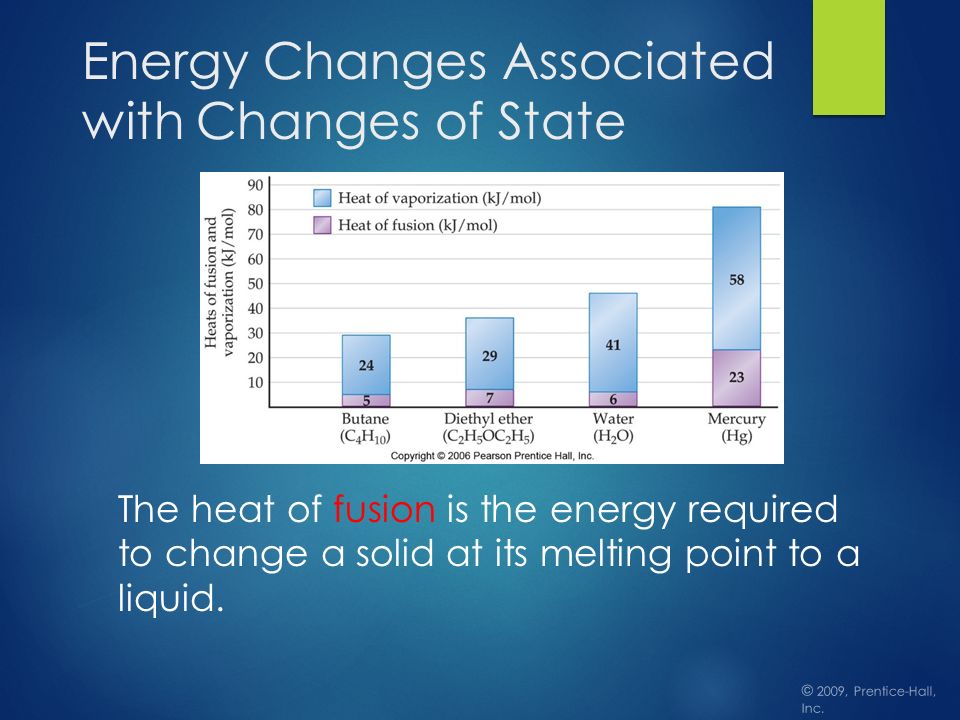 Energy Changes Associated with Changes of State

Heats of fusion and vaporization (kJ/mol)

90
80
70
60
50
40
30
20
10

Heat of vaporization (kJ/mol)
Heat of fusion (kJ/mol)

24
5
29
7
41
6
58
23

Butane ($C_4H_{10}$)
Diethyl ether ($C_2H_5OC_2H_5$)
Water ($H_2O$)
Mercury (Hg)

Copyright © 2006 Pearson Prentice Hall, Inc.

The heat of fusion is the energy required to change a solid at its melting point to a liquid.

© 2009, Prentice-Hall, Inc.